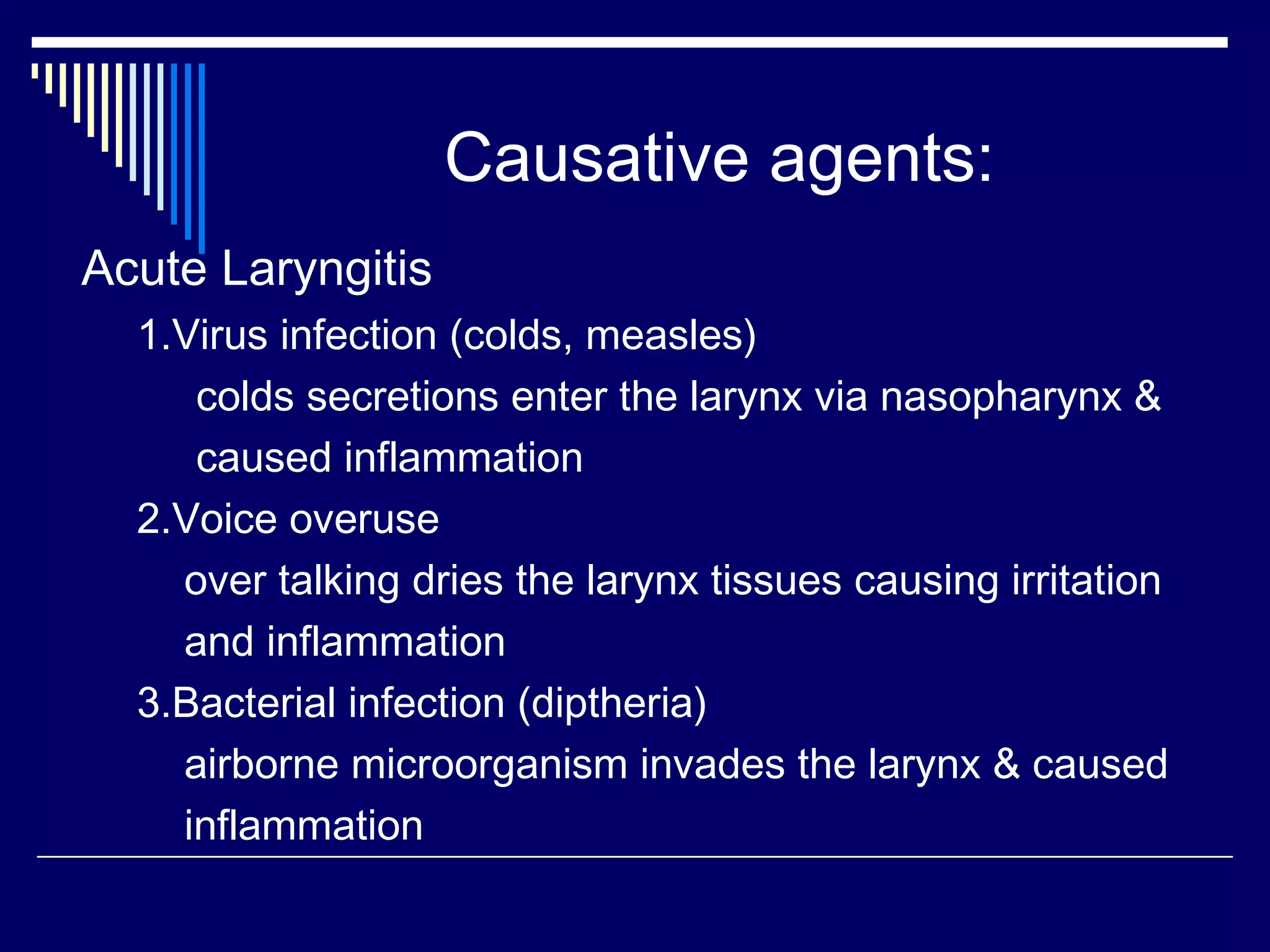 Causative agents:

Acute Laryngitis

1.Virus infection (colds, measles)

colds secretions enter the larynx via nasopharynx & caused inflammation

2.Voice overuse

over talking dries the larynx tissues causing irritation and inflammation

3.Bacterial infection (diptheria)

airborne microorganism invades the larynx & caused inflammation